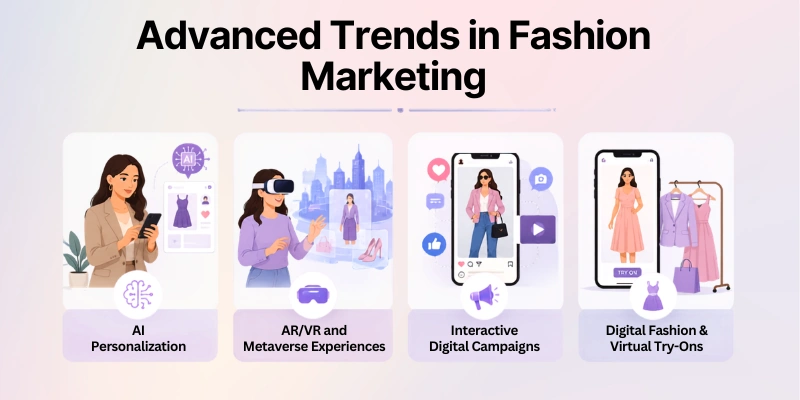 Advanced Trends in Fashion Marketing

AI

AI Personalization

AR/VR and Metaverse Experiences

Interactive Digital Campaigns

TRY ON

Digital Fashion & Virtual Try-Ons